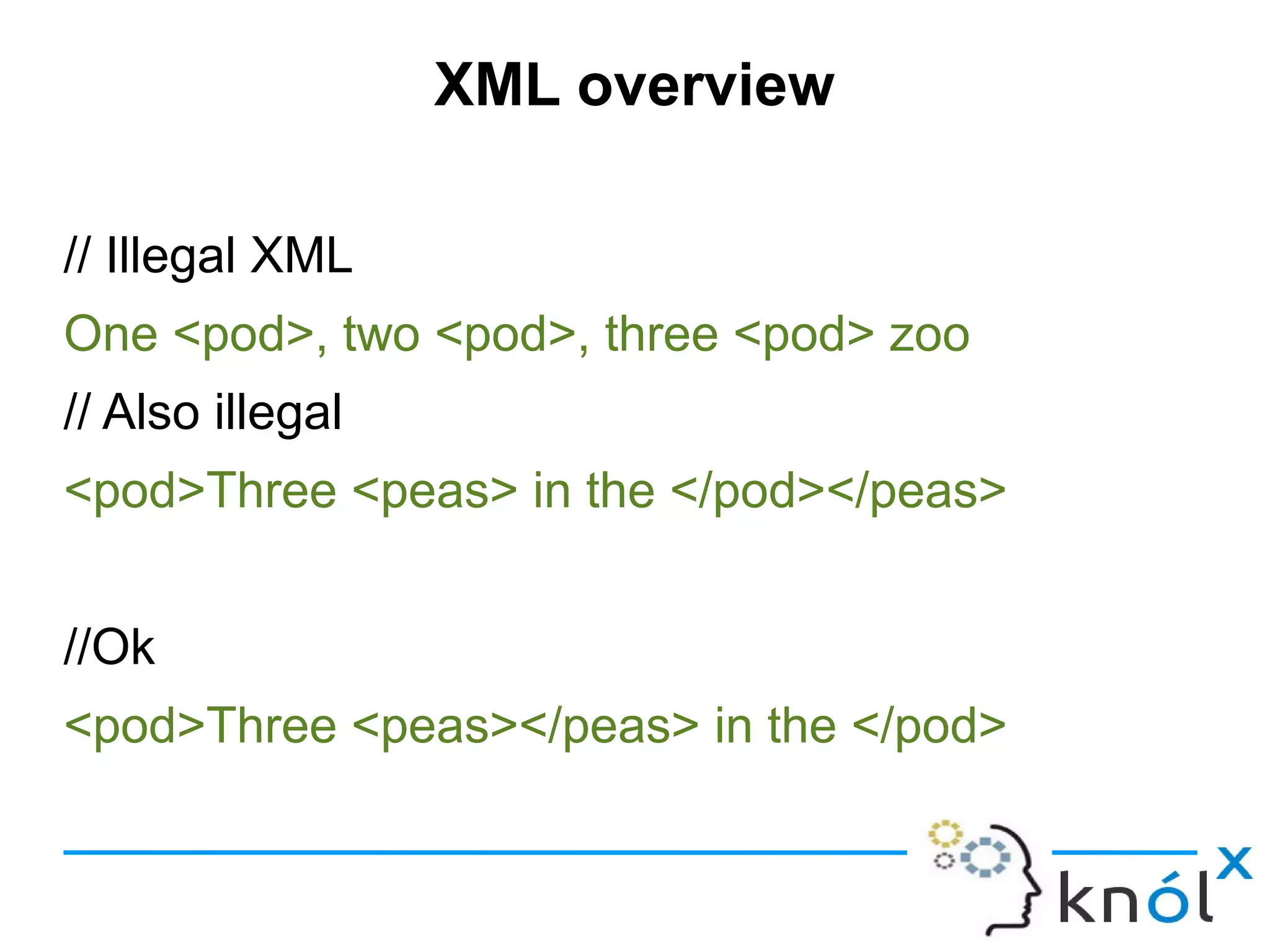 XML overview

// Illegal XML

One <pod>, two <pod>, three <pod> zoo

// Also illegal

<pod>Three <peas> in the </pod></peas>

//Ok

<pod>Three <peas></peas> in the </pod>

knólx